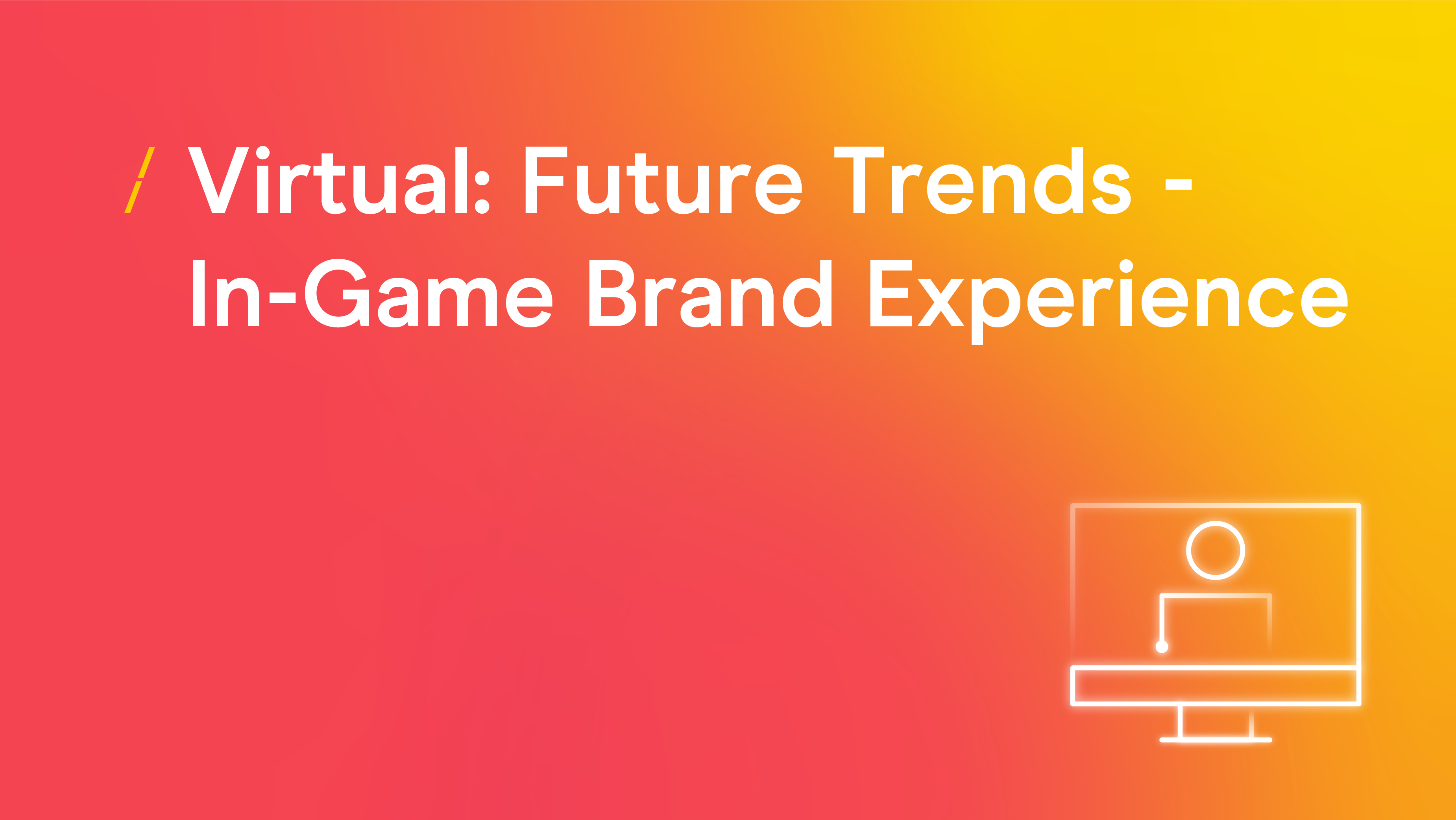 / Virtual: Future Trends - In-Game Brand Experience